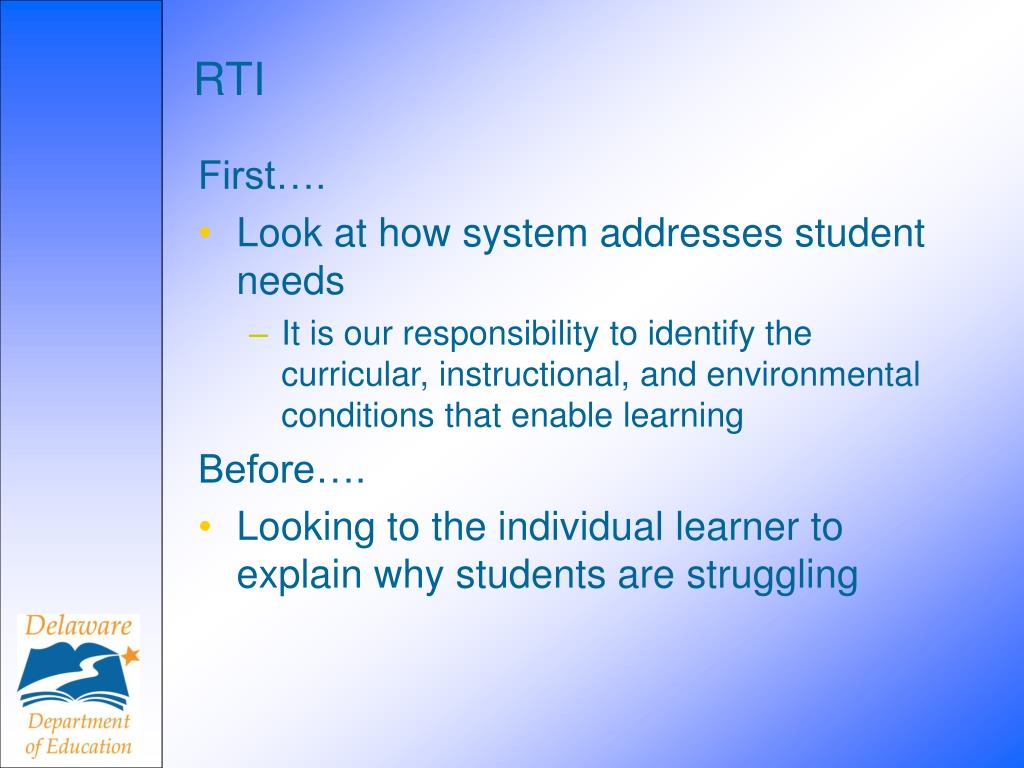 RTI

First….

• Look at how system addresses student needs

– It is our responsibility to identify the curricular, instructional, and environmental conditions that enable learning

Before….

• Looking to the individual learner to explain why students are struggling

Delaware
Department of Education